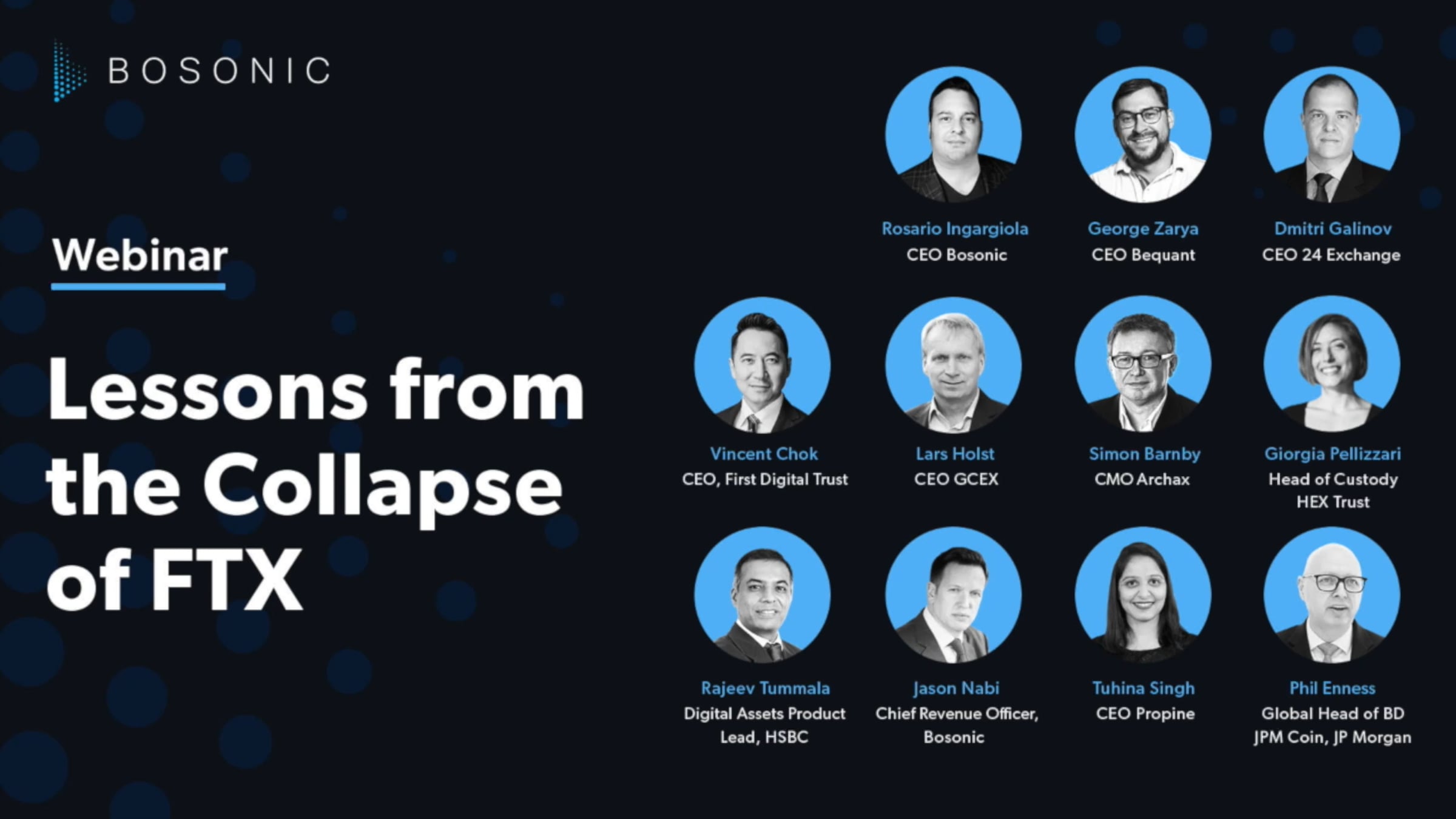 BOSONIC

Webinar

Lessons from the Collapse of FTX

Rosario Ingargiola
CEO Bosonic

George Zarya
CEO Bequant

Dmitri Galinov
CEO 24 Exchange

Vincent Chok
CEO, First Digital Trust

Lars Holst
CEO GCEX

Simon Barnby
CMO Archax

Giorgia Pellizzari
Head of Custody HEX Trust

Rajeev Tummala
Digital Assets Product Lead, HSBC

Jason Nabi
Chief Revenue Officer, Bosonic

Tuhina Singh
CEO Propine

Phil Enness
Global Head of BD JPM Coin, JP Morgan